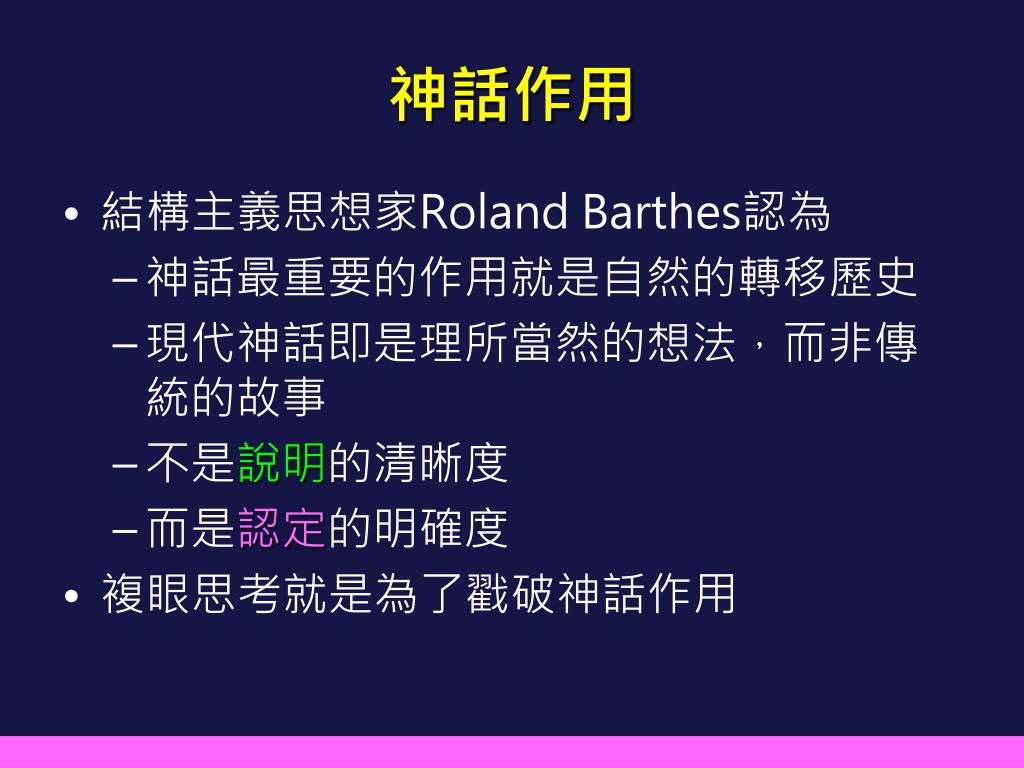 神話作用

• 結構主義思想家Roland Barthes認為
  – 神話最重要的作用就是自然的轉移歷史
  – 現代神話即是理所當然的想法，而非傳統的故事
  – 不是說明的清晰度
  – 而是認定的明確度
• 複眼思考就是為了戳破神話作用